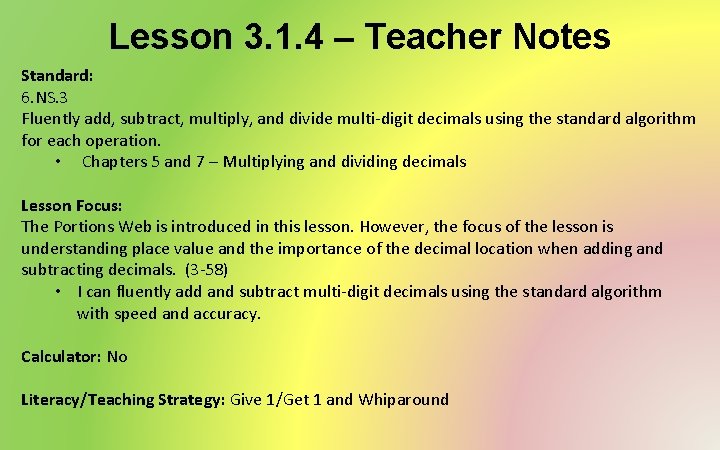 Lesson 3.1.4 – Teacher Notes

Standard:
6.NS.3
Fluently add, subtract, multiply, and divide multi-digit decimals using the standard algorithm for each operation.
• Chapters 5 and 7 – Multiplying and dividing decimals

Lesson Focus:
The Portions Web is introduced in this lesson. However, the focus of the lesson is understanding place value and the importance of the decimal location when adding and subtracting decimals. (3-58)
• I can fluently add and subtract multi-digit decimals using the standard algorithm with speed and accuracy.

Calculator: No

Literacy/Teaching Strategy: Give 1/Get 1 and Whiparound